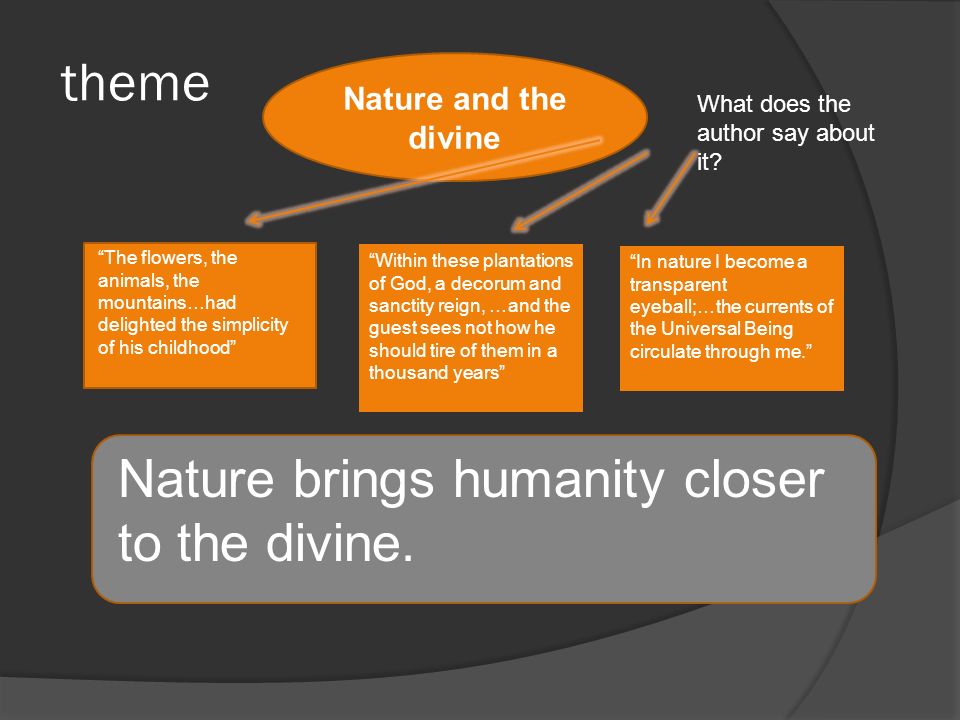 theme

Nature and the divine

What does the author say about it?

“The flowers, the animals, the mountains…had delighted the simplicity of his childhood”

“Within these plantations of God, a decorum and sanctity reign, …and the guest sees not how he should tire of them in a thousand years”

“In nature I become a transparent eyeball;…the currents of the Universal Being circulate through me.”

Nature brings humanity closer to the divine.